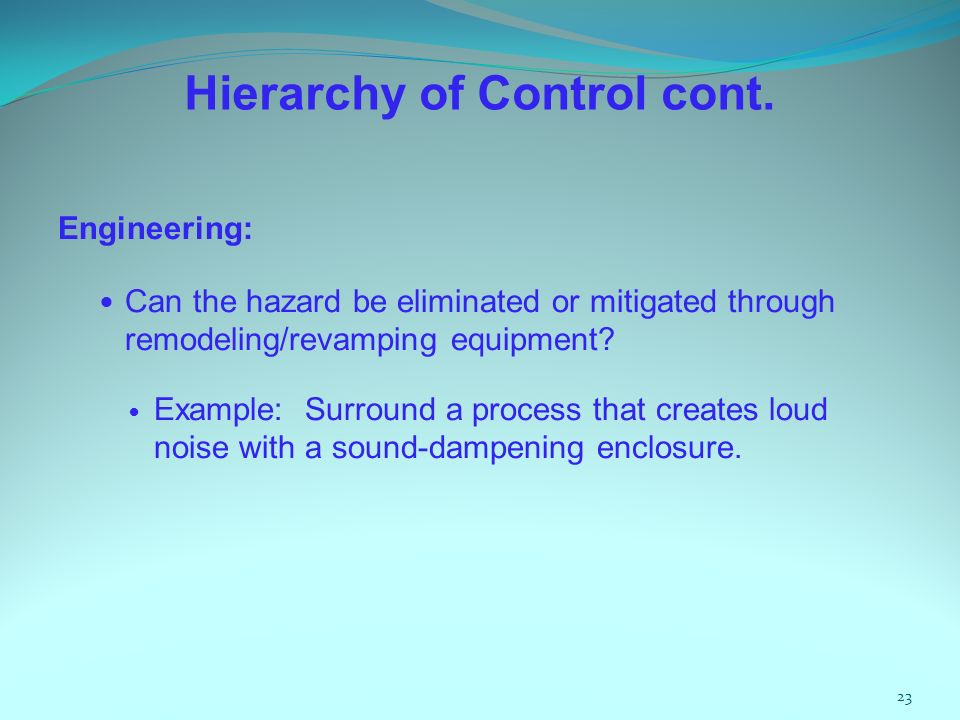 Hierarchy of Control cont.

Engineering:

• Can the hazard be eliminated or mitigated through remodeling/revamping equipment?

• Example: Surround a process that creates loud noise with a sound-dampening enclosure.

23